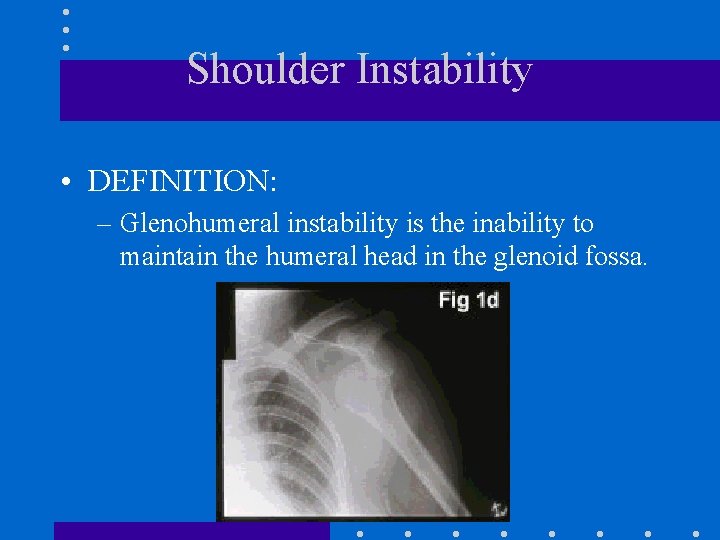 Shoulder Instability

• DEFINITION:

– Glenohumeral instability is the inability to maintain the humeral head in the glenoid fossa.

Fig 1d